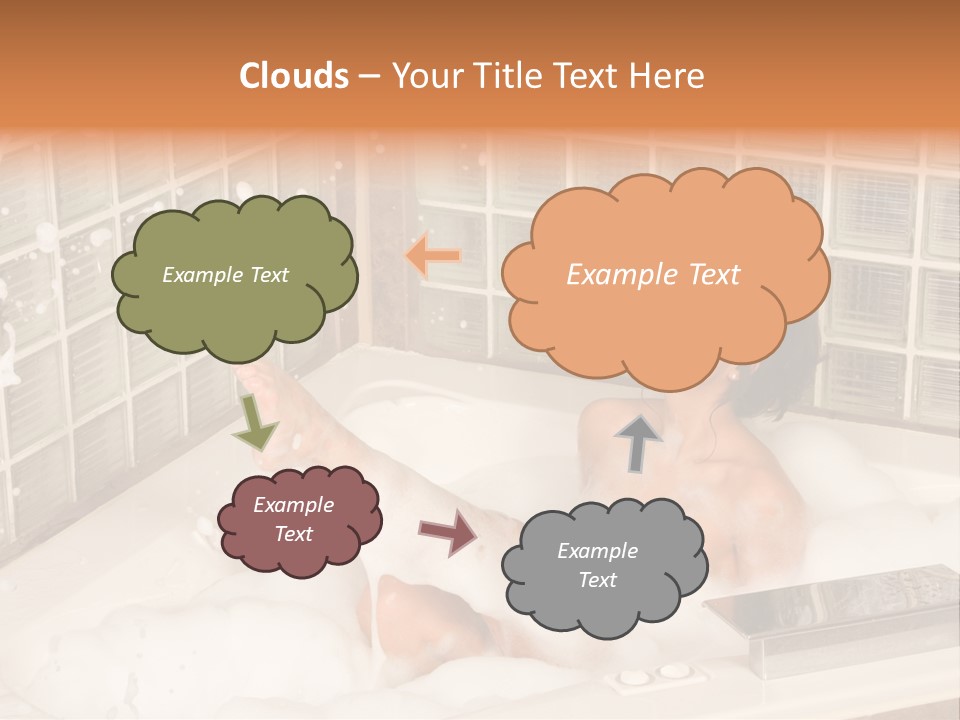 Clouds – Your Title Text Here

Example Text

Example Text

Example Text

Example Text